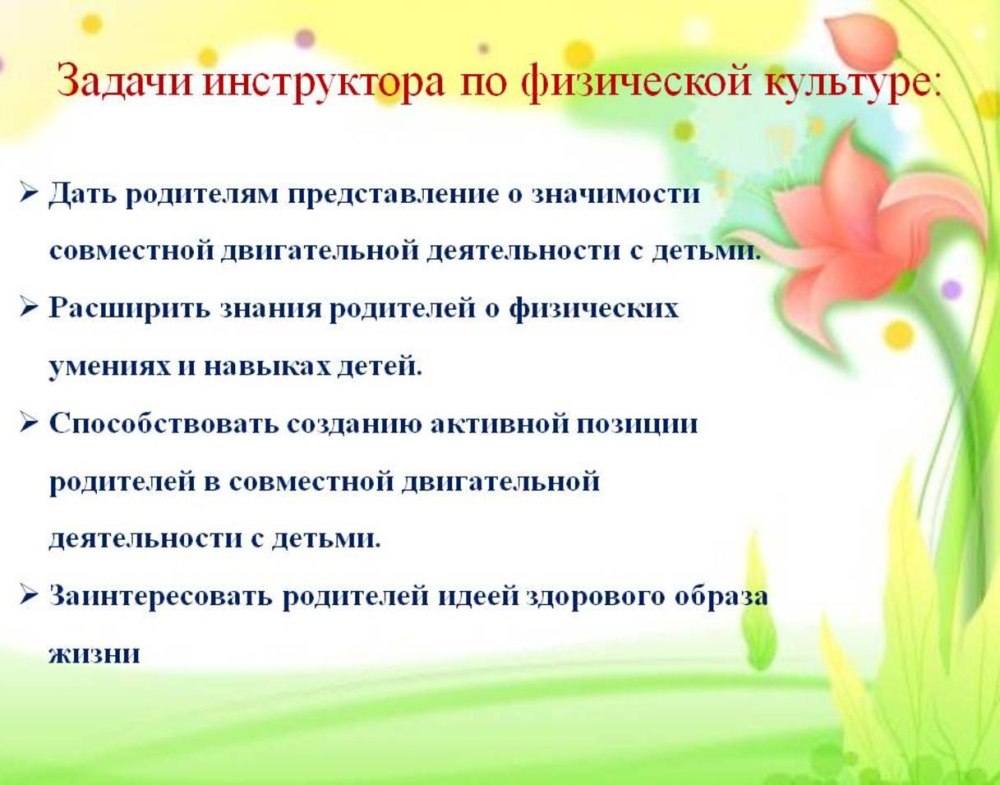 Задачи инструктора по физической культуре:

➢ Дать родителям представление о значимости совместной двигательной деятельности с детьми.

➢ Расширить знания родителей о физических умениях и навыках детей.

➢ Способствовать созданию активной позиции родителей в совместной двигательной деятельности с детьми.

➢ Заинтересовать родителей идеей здорового образа жизни